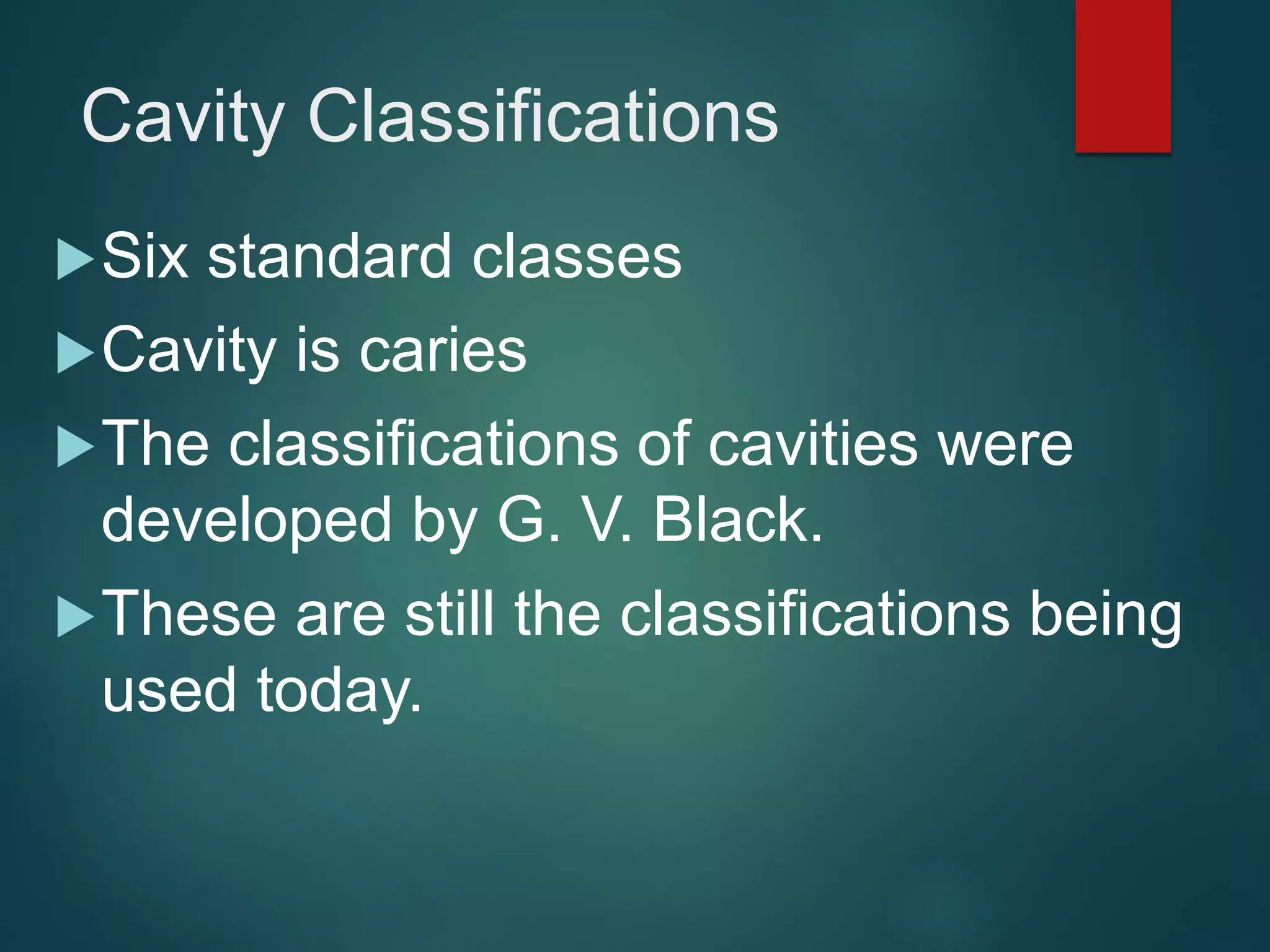 Cavity Classifications

▶ Six standard classes

▶ Cavity is caries

▶ The classifications of cavities were developed by G. V. Black.

▶ These are still the classifications being used today.